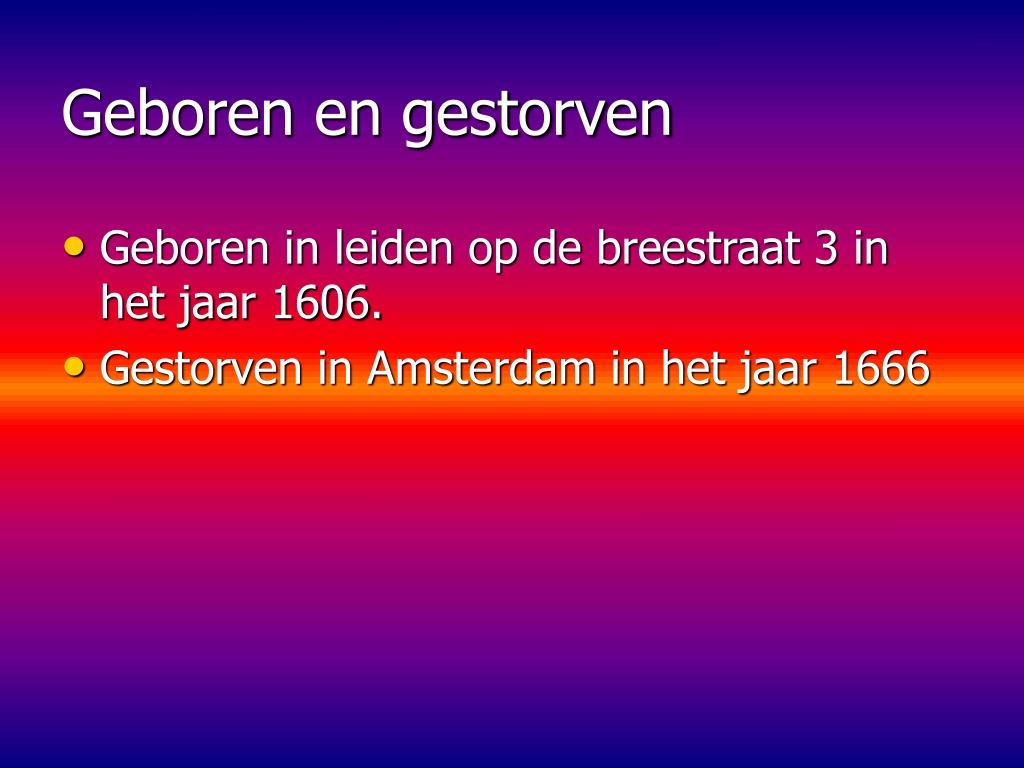 Geboren en gestorven

• Geboren in leiden op de breestraat 3 in het jaar 1606.
• Gestorven in Amsterdam in het jaar 1666